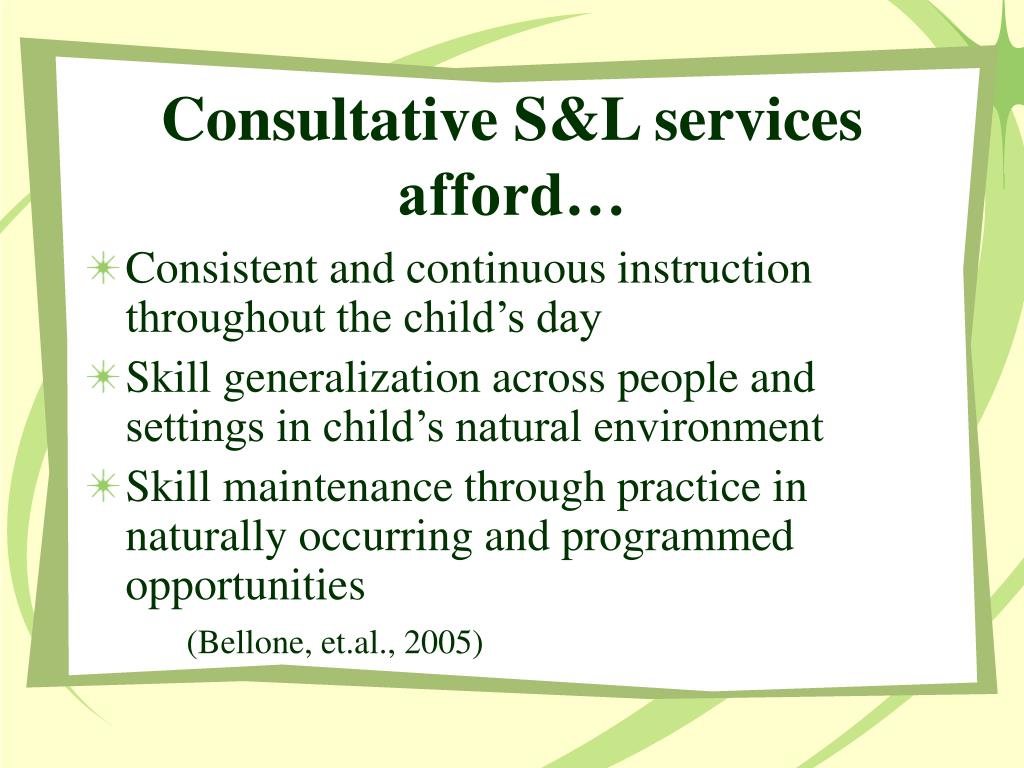 Consultative S&L services afford…

Consistent and continuous instruction throughout the child’s day

Skill generalization across people and settings in child’s natural environment

Skill maintenance through practice in naturally occurring and programmed opportunities

(Bellone, et.al., 2005)